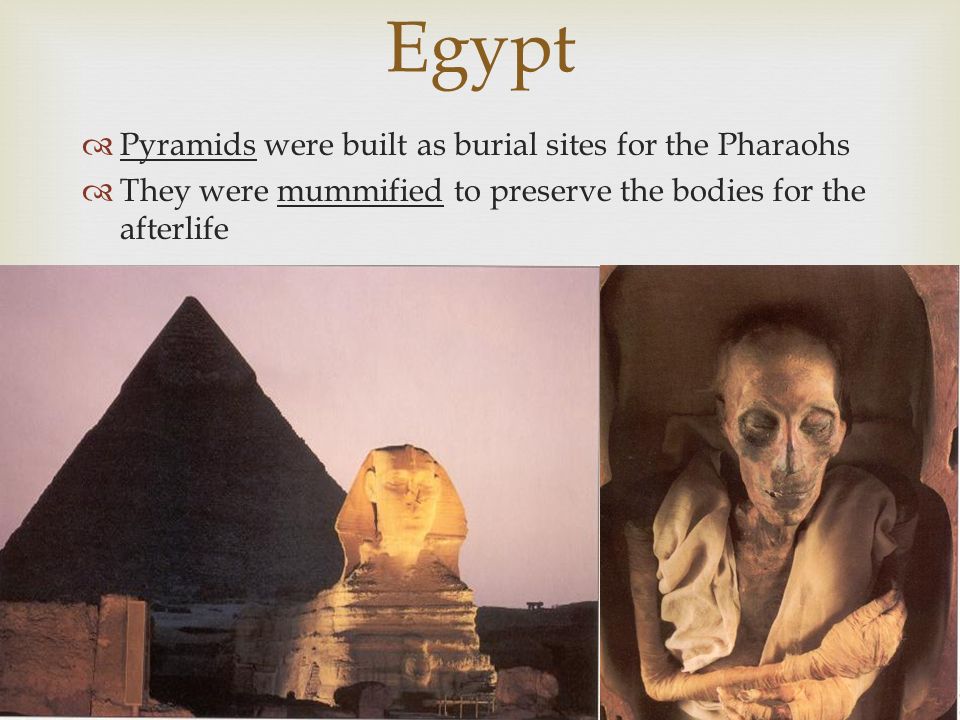 Egypt

Pyramids were built as burial sites for the Pharaohs

They were mummified to preserve the bodies for the afterlife